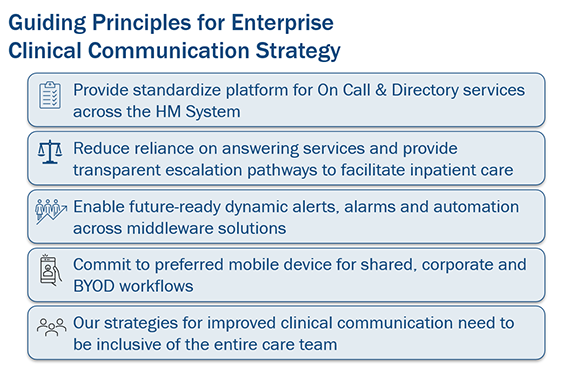 Guiding Principles for Enterprise Clinical Communication Strategy

Provide standardize platform for On Call & Directory services across the HM System

Reduce reliance on answering services and provide transparent escalation pathways to facilitate inpatient care

Enable future-ready dynamic alerts, alarms and automation across middleware solutions

Commit to preferred mobile device for shared, corporate and BYOD workflows

Our strategies for improved clinical communication need to be inclusive of the entire care team